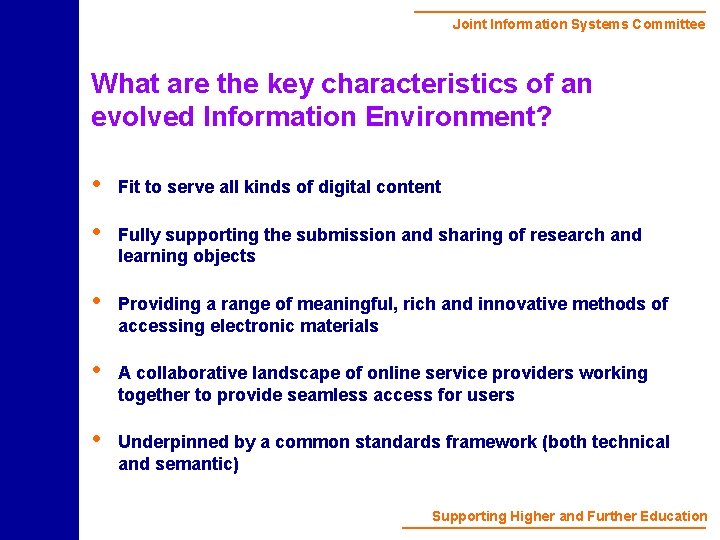 Joint Information Systems Committee

What are the key characteristics of an evolved Information Environment?

• Fit to serve all kinds of digital content

• Fully supporting the submission and sharing of research and learning objects

• Providing a range of meaningful, rich and innovative methods of accessing electronic materials

• A collaborative landscape of online service providers working together to provide seamless access for users

• Underpinned by a common standards framework (both technical and semantic)

Supporting Higher and Further Education